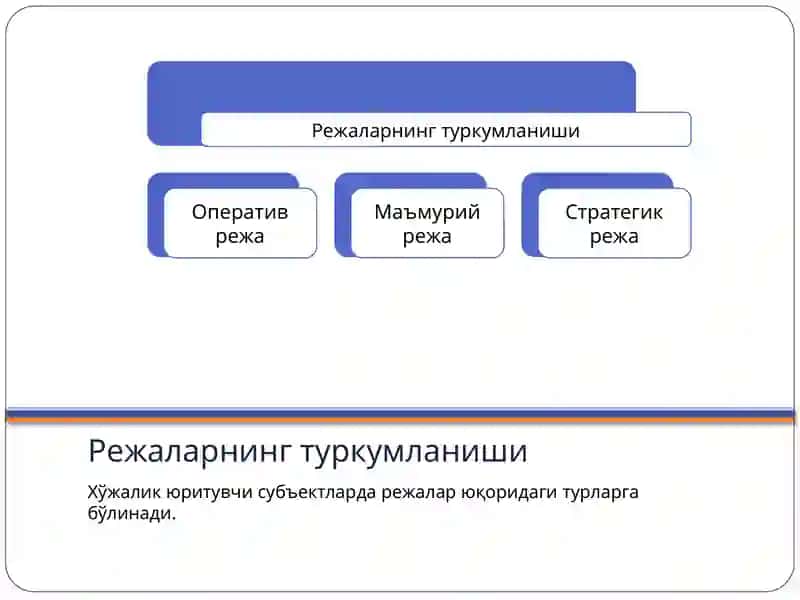 Режаларнинг туркумланиши

Оператив режа

Маъмурий режа

Стратегик режа

Режаларнинг туркумланиши

Хўжалик юритувчи субъектларда режалар юқоридаги турларга бўлинади.